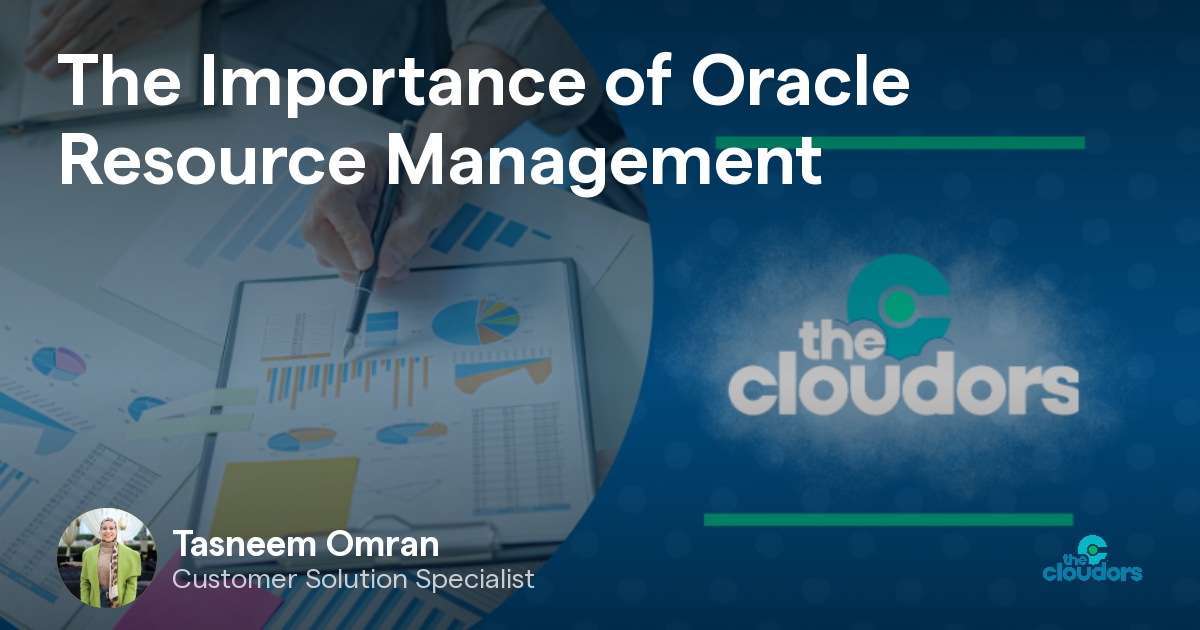 The Importance of Oracle Resource Management

the cloudors

Tasneem Omran
Customer Solution Specialist

the cloudors